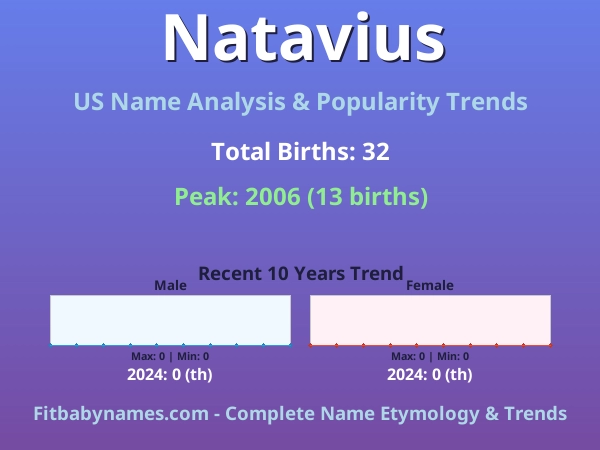 Natavius

US Name Analysis & Popularity Trends

Total Births: 32

Peak: 2006 (13 births)

Recent 10 Years Trend

Male

Max: 0 | Min: 0

2024: 0 (th)

Female

Max: 0 | Min: 0

2024: 0 (th)

Fitbabynames.com - Complete Name Etymology & Trends